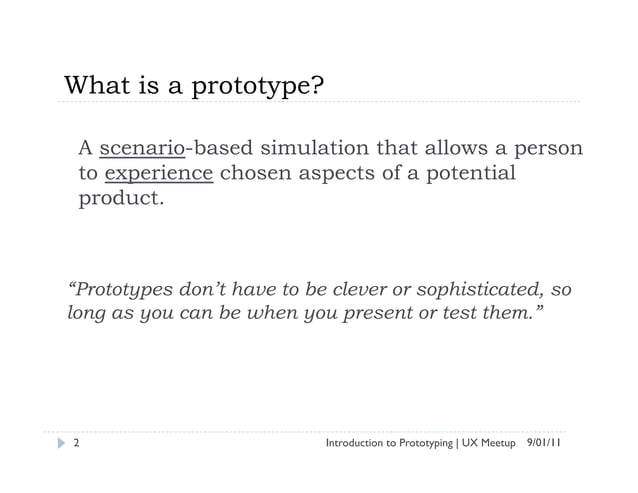 What is a prototype?

A scenario-based simulation that allows a person to experience chosen aspects of a potential product.

“Prototypes don’t have to be clever or sophisticated, so long as you can be when you present or test them.”

2

Introduction to Prototyping | UX Meetup 9/01/11